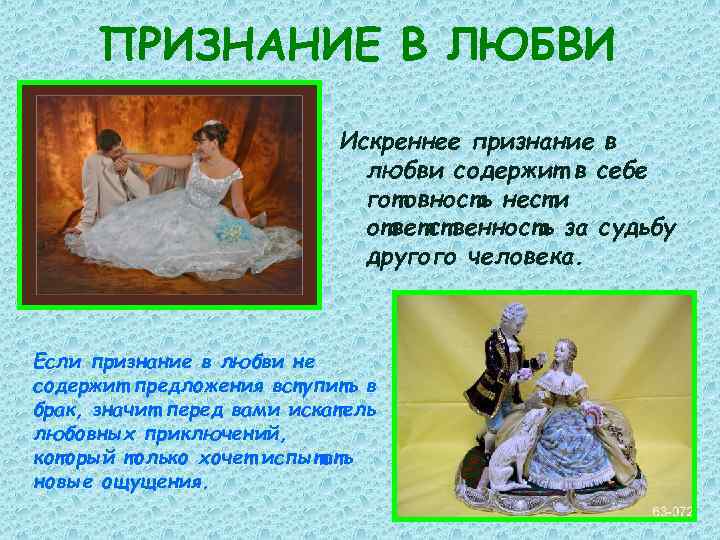 ПРИЗНАНИЕ В ЛЮБВИ

Искреннее признание в любви содержит в себе готовность нести ответственность за судьбу другого человека.

Если признание в любви не содержит предложения вступить в брак, значит перед вами искатель любовных приключений, который только хочет испытать новые ощущения.

63-072